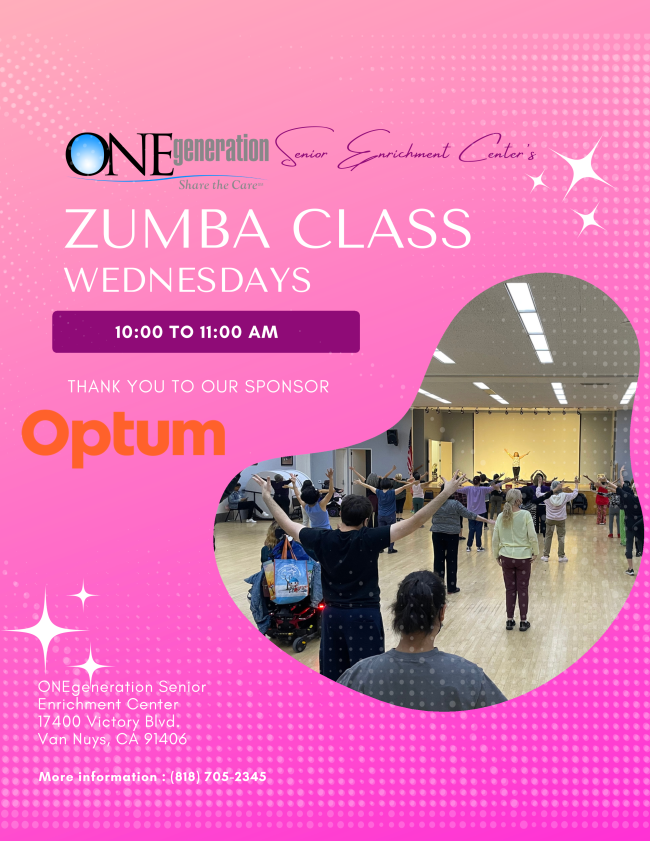 ONEgeneration
Share the Care™
Senior Enrichment Center's

ZUMBA CLASS
WEDNESDAYS

10:00 TO 11:00 AM

THANK YOU TO OUR SPONSOR

Optum

ONEgeneration Senior
Enrichment Center
17400 Victory Blvd.
Van Nuys, CA 91406

More information : (818) 705-2345